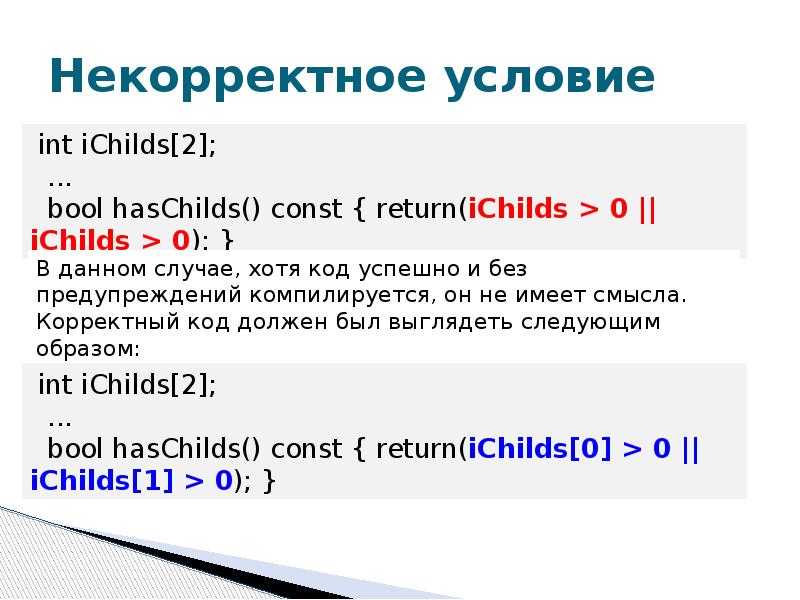 Некорректное условие

int iChilds[2];
...
bool hasChilds() const { return(iChilds > 0 || iChilds > 0); }

В данном случае, хотя код успешно и без предупреждений компилируется, он не имеет смысла. Корректный код должен был выглядеть следующим образом:

int iChilds[2];
...
bool hasChilds() const { return(iChilds[0] > 0 || iChilds[1] > 0); }